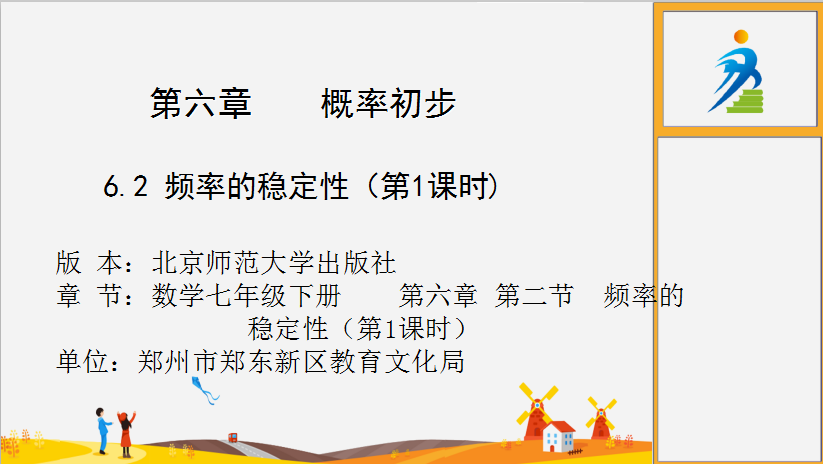 第六章　概率初步

6.2 频率的稳定性（第1课时）

版 本：北京师范大学出版社
章 节：数学七年级下册　第六章 第二节　频率的稳定性（第1课时）
单位：郑州市郑东新区教育文化局